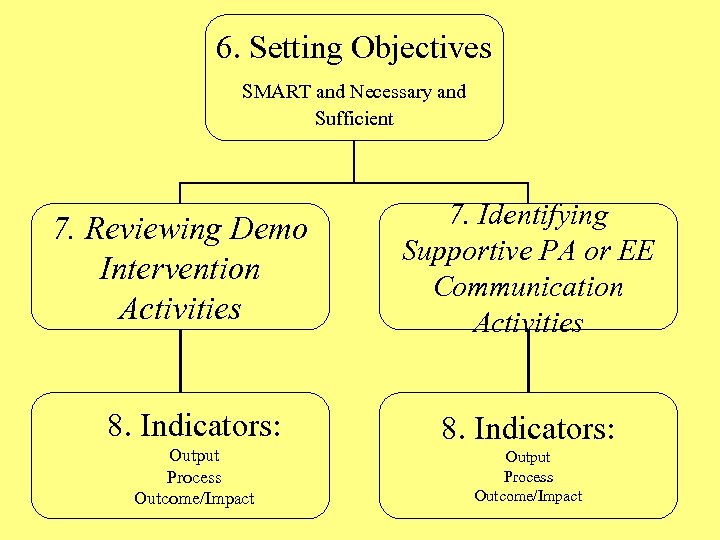 6. Setting Objectives
SMART and Necessary and Sufficient

7. Reviewing Demo Intervention Activities

7. Identifying Supportive PA or EE Communication Activities

8. Indicators:
Output
Process
Outcome/Impact

8. Indicators:
Output
Process
Outcome/Impact